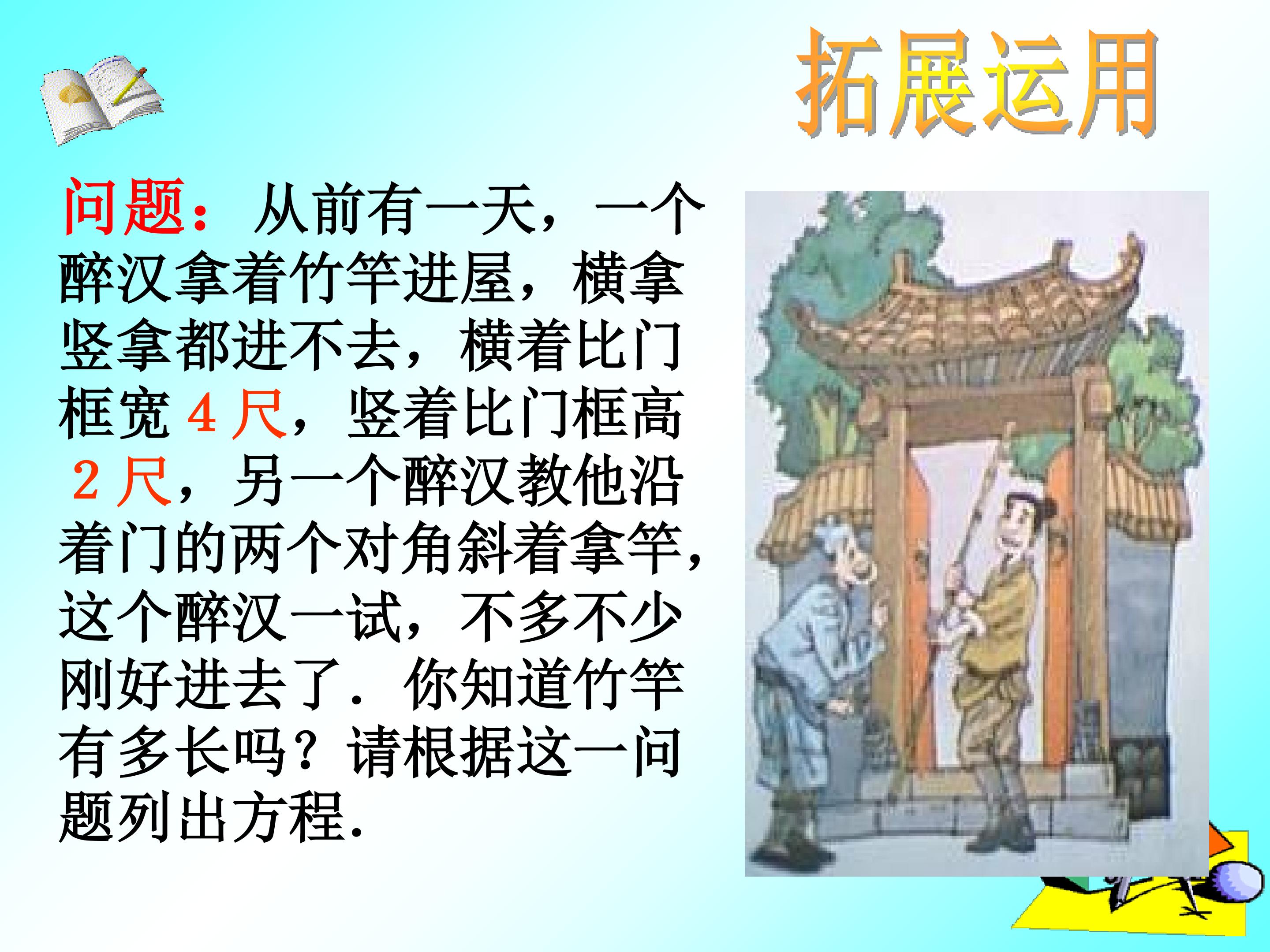 拓展运用

问题：从前有一天，一个醉汉拿着竹竿进屋，横拿竖拿都进不去，横着比门框宽 4 尺，竖着比门框高 2 尺，另一个醉汉教他沿着门的两个对角斜着拿竿，这个醉汉一试，不多不少刚好进去了．你知道竹竿有多长吗？请根据这一问题列出方程．